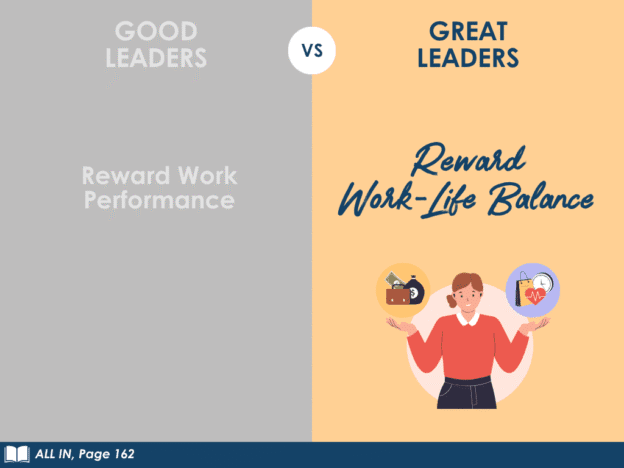 GOOD LEADERS

VS

GREAT LEADERS

Reward Work Performance

Reward Work-Life Balance

ALL IN, Page 162